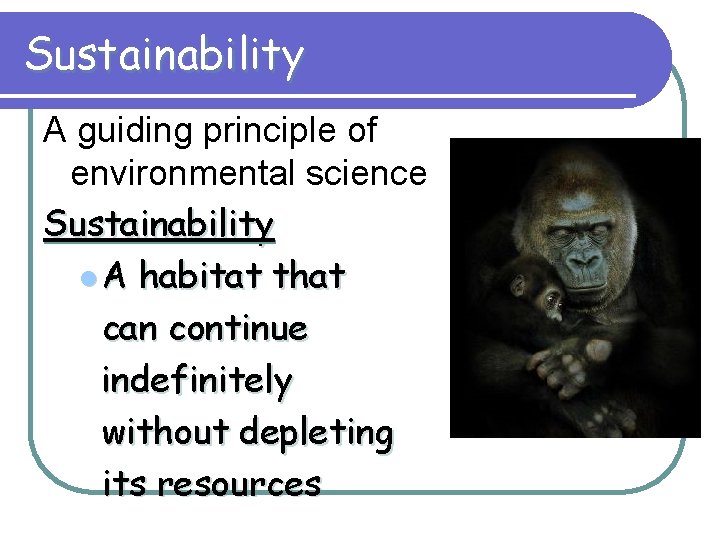 Sustainability

A guiding principle of environmental science

Sustainability

A habitat that can continue indefinitely without depleting its resources